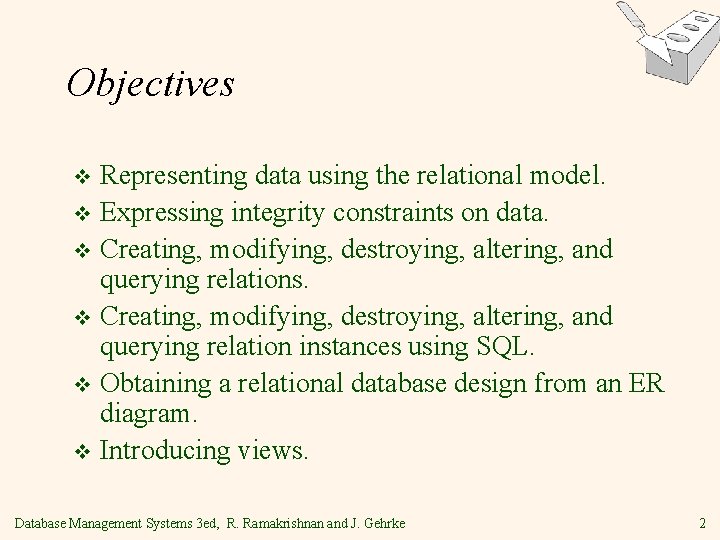 Objectives

❖ Representing data using the relational model.
❖ Expressing integrity constraints on data.
❖ Creating, modifying, destroying, altering, and querying relations.
❖ Creating, modifying, destroying, altering, and querying relation instances using SQL.
❖ Obtaining a relational database design from an ER diagram.
❖ Introducing views.

Database Management Systems 3ed, R. Ramakrishnan and J. Gehrke

2